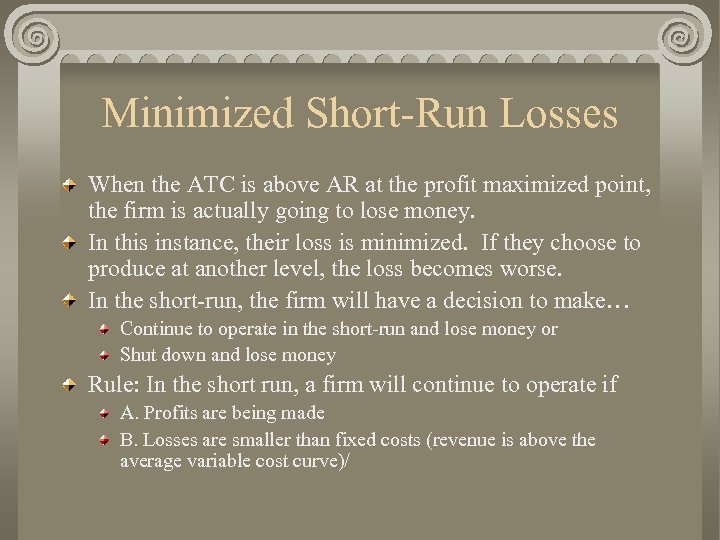 Minimized Short-Run Losses

When the ATC is above AR at the profit maximized point, the firm is actually going to lose money.

In this instance, their loss is minimized. If they choose to produce at another level, the loss becomes worse.

In the short-run, the firm will have a decision to make…

Continue to operate in the short-run and lose money or

Shut down and lose money

Rule: In the short run, a firm will continue to operate if

A. Profits are being made

B. Losses are smaller than fixed costs (revenue is above the average variable cost curve)/